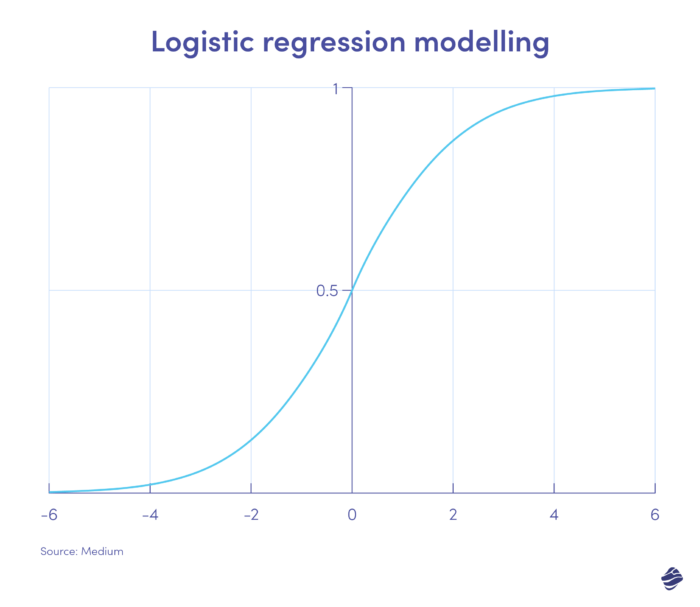 Logistic regression modelling

1

0.5

-6
-4
-2
0
2
4
6

Source: Medium